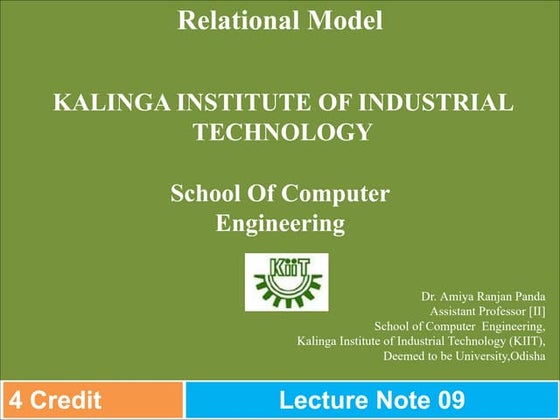 Relational Model

KALINGA INSTITUTE OF INDUSTRIAL TECHNOLOGY

School Of Computer Engineering

KiiT

Dr. Amiya Ranjan Panda
Assistant Professor [II]
School of Computer Engineering,
Kalinga Institute of Industrial Technology (KIIT),
Deemed to be University,Odisha

4 Credit

Lecture Note 09